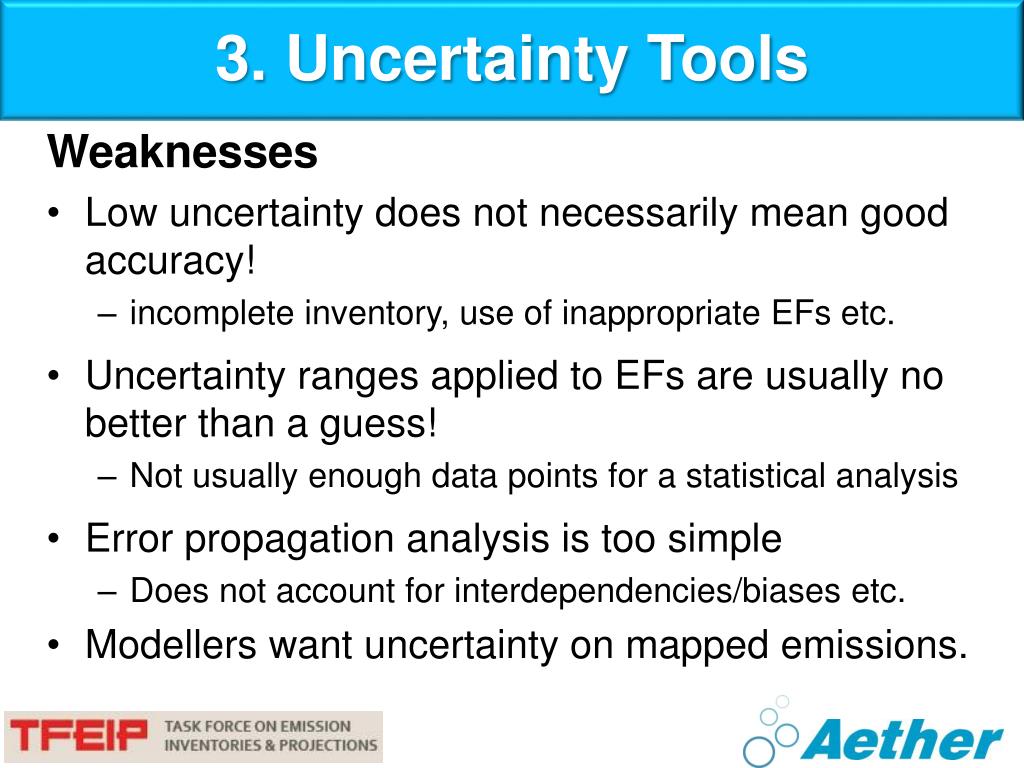 3. Uncertainty Tools

Weaknesses

• Low uncertainty does not necessarily mean good accuracy!
– incomplete inventory, use of inappropriate EFs etc.

• Uncertainty ranges applied to EFs are usually no better than a guess!
– Not usually enough data points for a statistical analysis

• Error propagation analysis is too simple
– Does not account for interdependencies/biases etc.

• Modellers want uncertainty on mapped emissions.

TFEIP TASK FORCE ON EMISSION INVENTORIES & PROJECTIONS

Aether